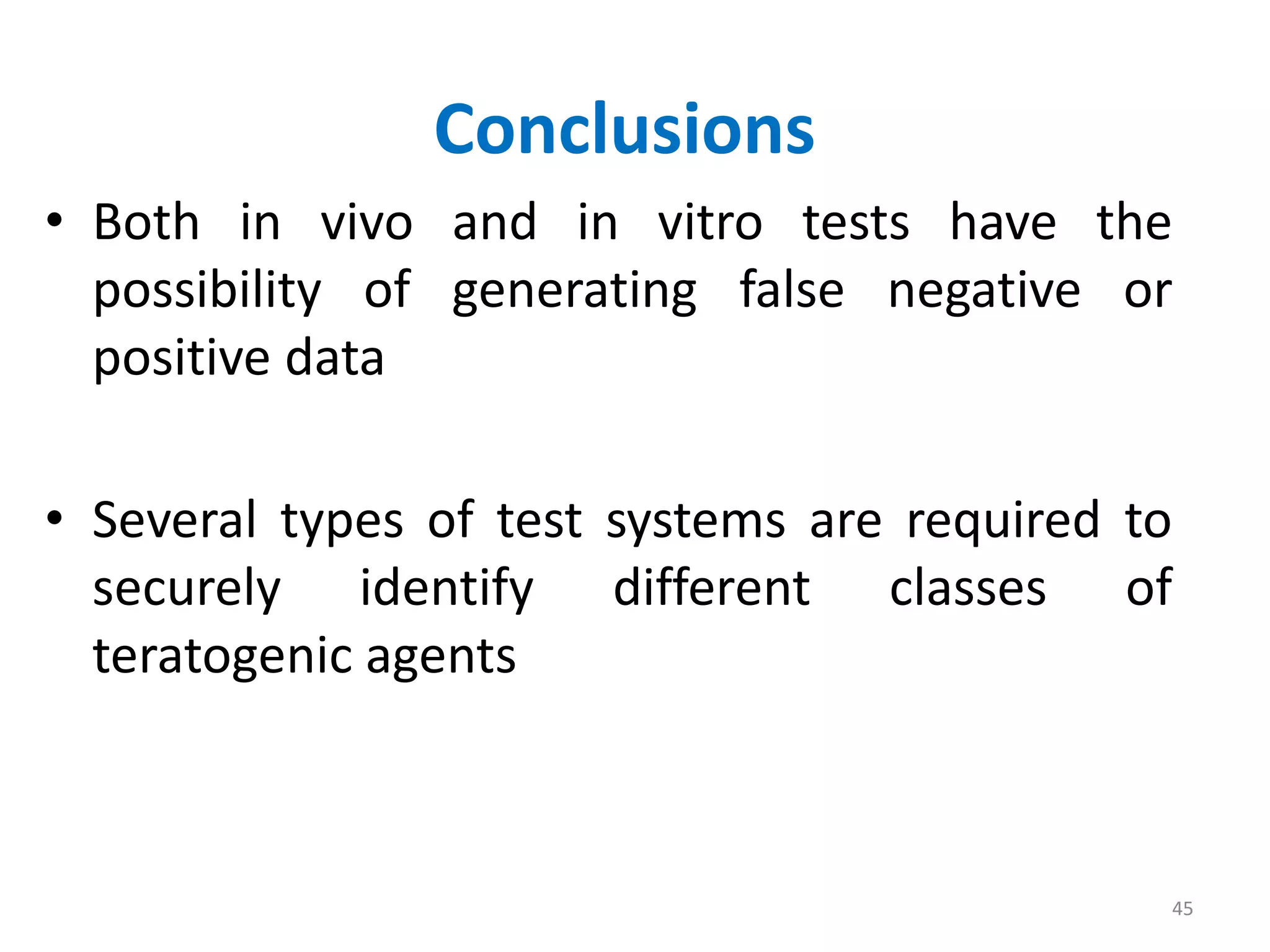 Conclusions

• Both in vivo and in vitro tests have the possibility of generating false negative or positive data

• Several types of test systems are required to securely identify different classes of teratogenic agents

45